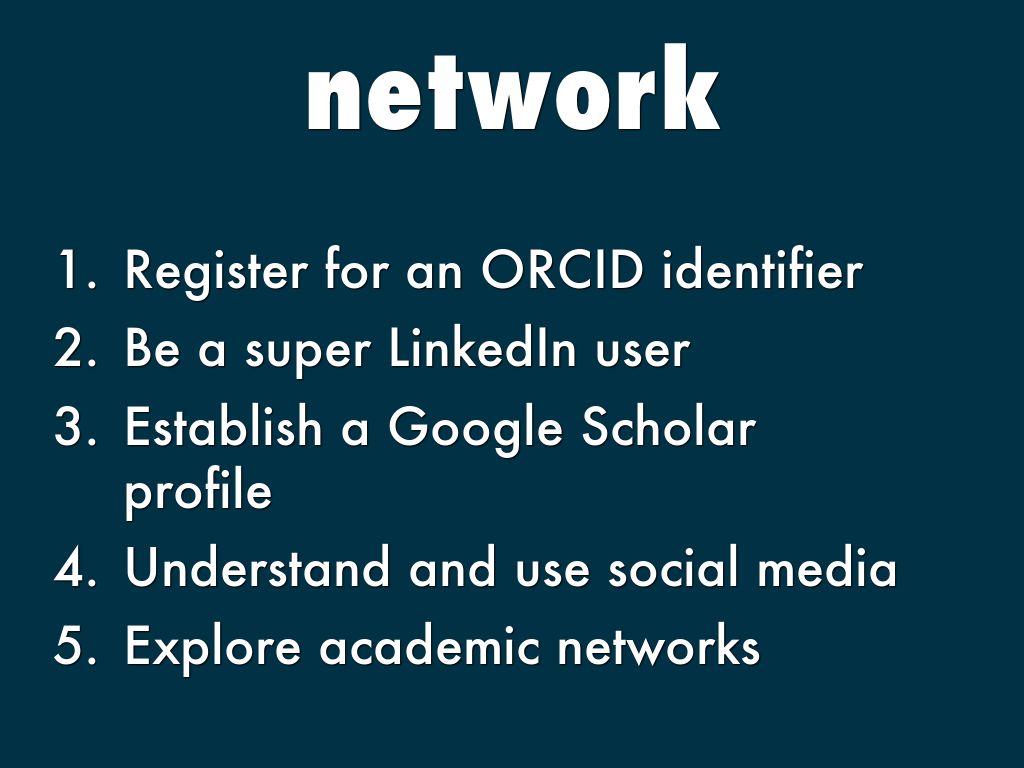 network

1. Register for an ORCID identifier
2. Be a super LinkedIn user
3. Establish a Google Scholar profile
4. Understand and use social media
5. Explore academic networks